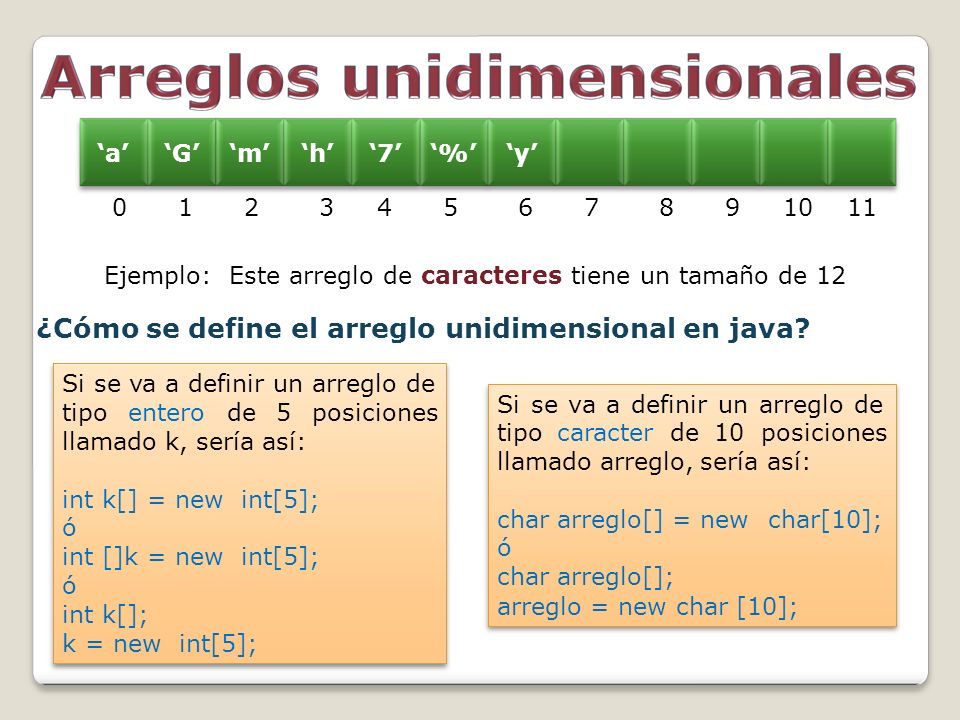 Arreglos unidimensionales

| ‘a’ | ‘G’ | ‘m’ | ‘h’ | ‘7’ | ‘%’ | ‘y’ | | | | | |
|---|---|---|---|---|---|---|---|---|---|---|---|
| 0 | 1 | 2 | 3 | 4 | 5 | 6 | 7 | 8 | 9 | 10 | 11 |

Ejemplo: Este arreglo de caracteres tiene un tamaño de 12

¿Cómo se define el arreglo unidimensional en java?

Si se va a definir un arreglo de tipo entero de 5 posiciones llamado k, sería así:

int k[] = new int[5];
ó
int []k = new int[5];
ó
int k[];
k = new int[5];

Si se va a definir un arreglo de tipo caracter de 10 posiciones llamado arreglo, sería así:

char arreglo[] = new char[10];
ó
char arreglo[];
arreglo = new char [10];